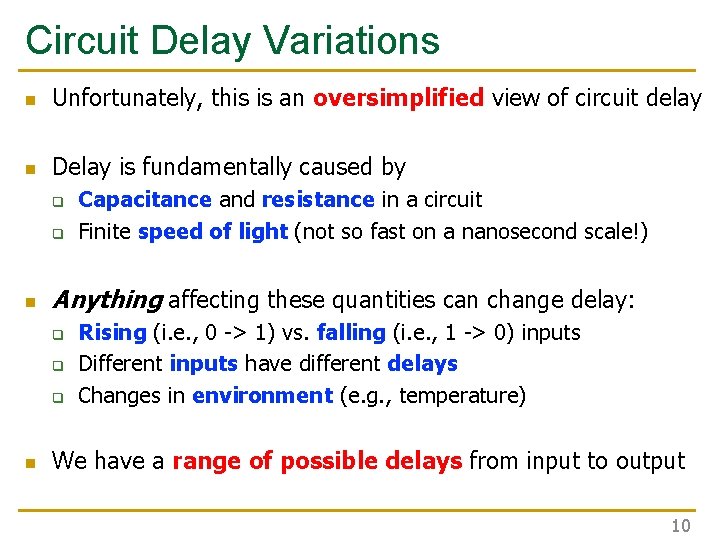 Circuit Delay Variations

Unfortunately, this is an oversimplified view of circuit delay

Delay is fundamentally caused by
Capacitance and resistance in a circuit
Finite speed of light (not so fast on a nanosecond scale!)

Anything affecting these quantities can change delay:
Rising (i.e., 0 -> 1) vs. falling (i.e., 1 -> 0) inputs
Different inputs have different delays
Changes in environment (e.g., temperature)

We have a range of possible delays from input to output

10